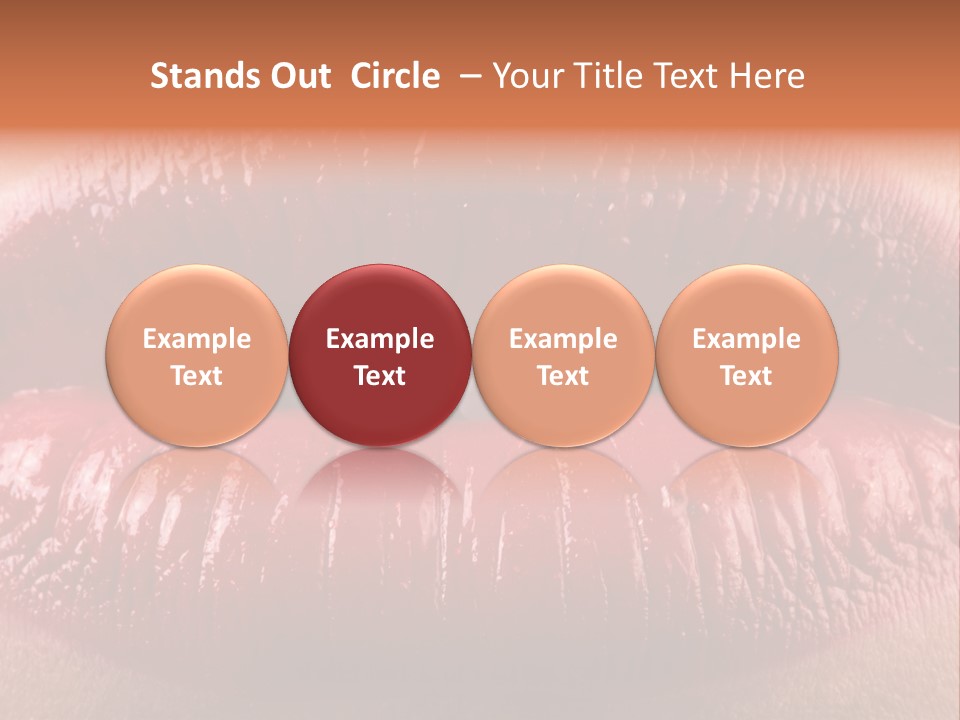 Stands Out Circle – Your Title Text Here

Example Text

Example Text

Example Text

Example Text